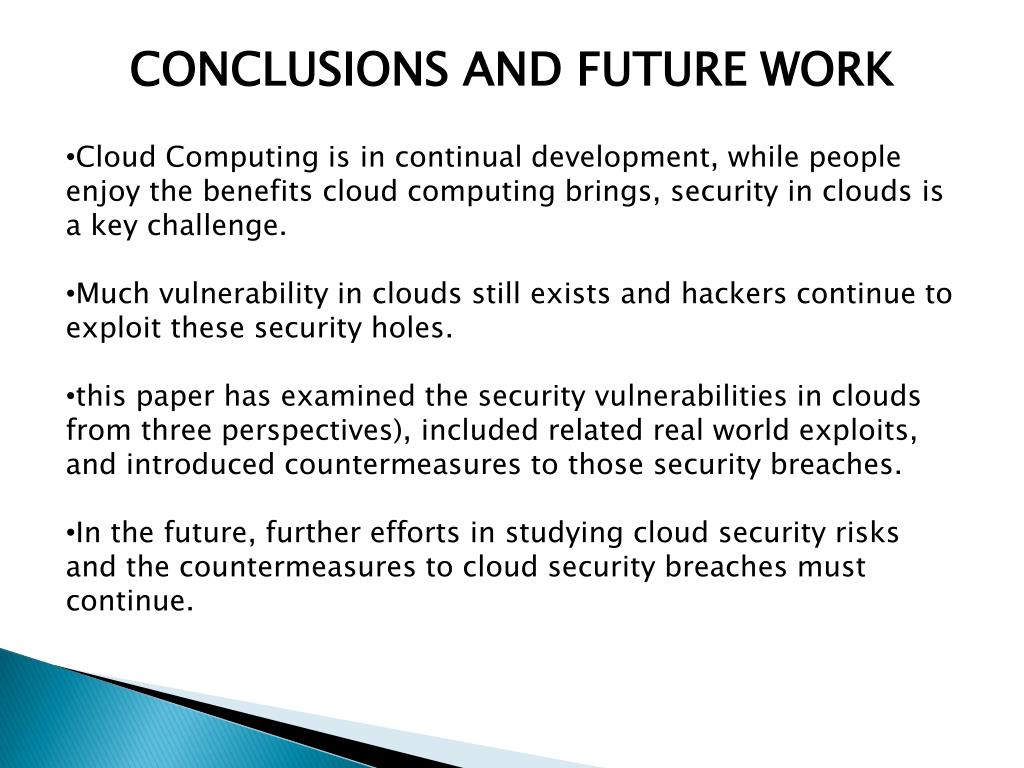 CONCLUSIONS AND FUTURE WORK

•Cloud Computing is in continual development, while people enjoy the benefits cloud computing brings, security in clouds is a key challenge.

•Much vulnerability in clouds still exists and hackers continue to exploit these security holes.

•this paper has examined the security vulnerabilities in clouds from three perspectives), included related real world exploits, and introduced countermeasures to those security breaches.

•In the future, further efforts in studying cloud security risks and the countermeasures to cloud security breaches must continue.